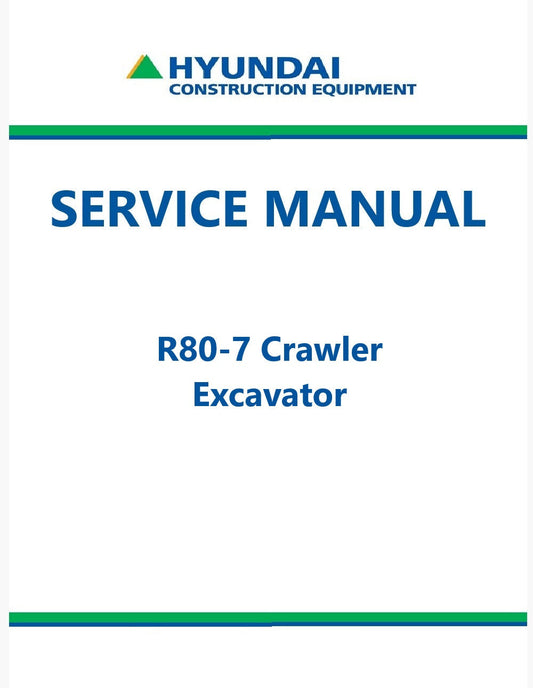 HYUNDAI
CONSTRUCTION EQUIPMENT

SERVICE MANUAL

R80-7 Crawler
Excavator